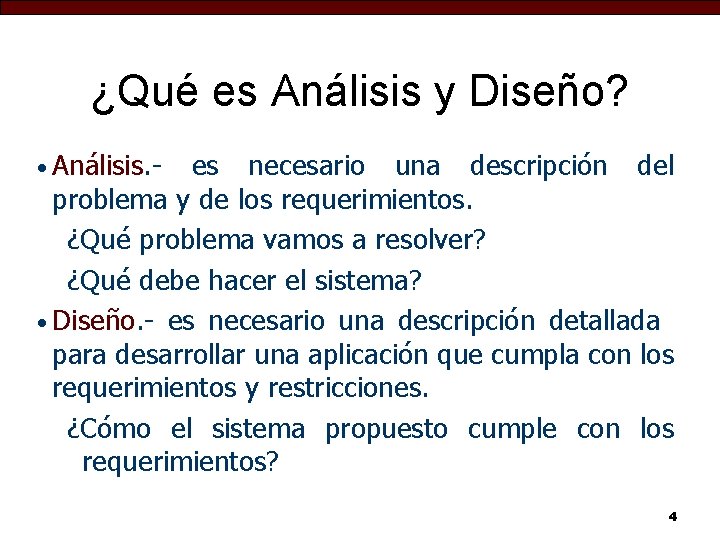 ¿Qué es Análisis y Diseño?

• Análisis.- es necesario una descripción del problema y de los requerimientos.

¿Qué problema vamos a resolver?

¿Qué debe hacer el sistema?

• Diseño.- es necesario una descripción detallada para desarrollar una aplicación que cumpla con los requerimientos y restricciones.

¿Cómo el sistema propuesto cumple con los requerimientos?

4